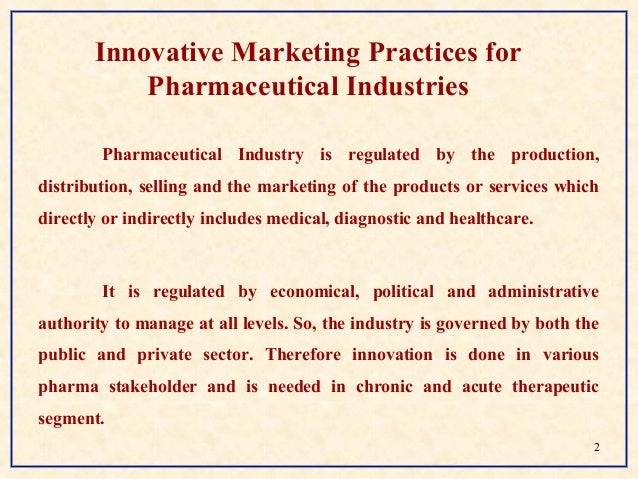 Innovative Marketing Practices for Pharmaceutical Industries

Pharmaceutical Industry is regulated by the production, distribution, selling and the marketing of the products or services which directly or indirectly includes medical, diagnostic and healthcare.

It is regulated by economical, political and administrative authority to manage at all levels. So, the industry is governed by both the public and private sector. Therefore innovation is done in various pharma stakeholder and is needed in chronic and acute therapeutic segment.

2